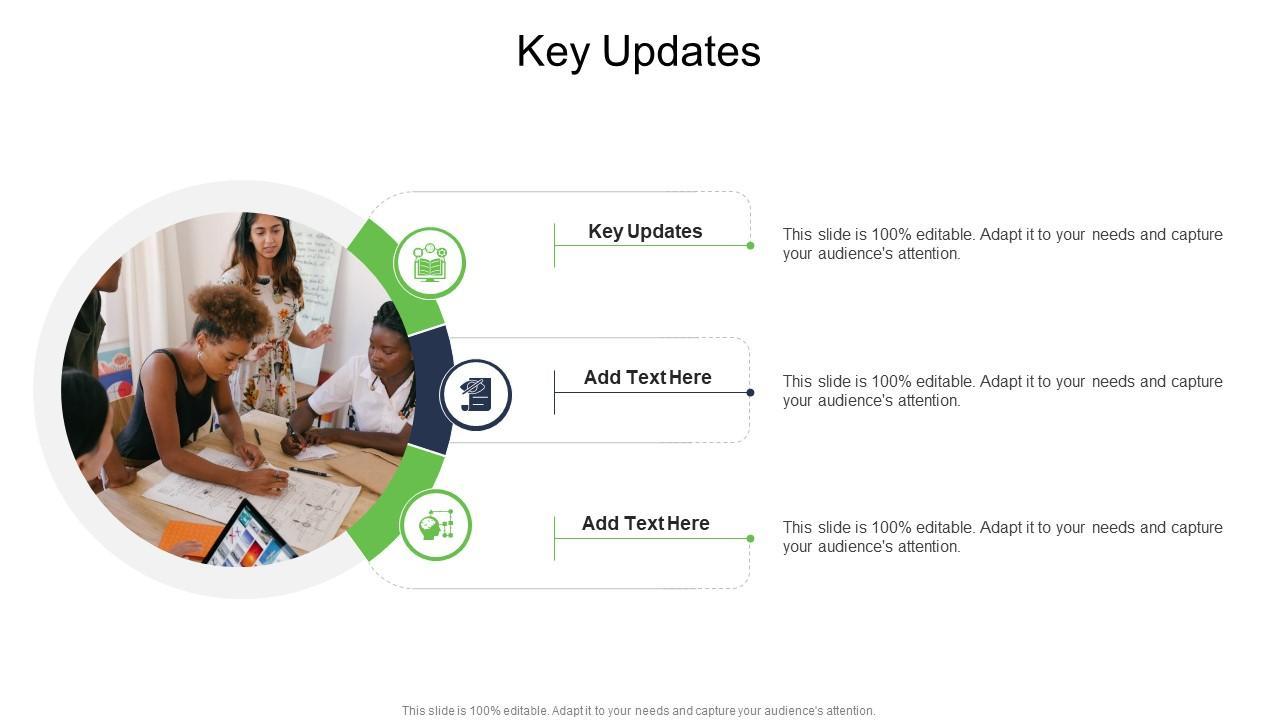 Key Updates

Key Updates

This slide is 100% editable. Adapt it to your needs and capture your audience's attention.

Add Text Here

This slide is 100% editable. Adapt it to your needs and capture your audience's attention.

Add Text Here

This slide is 100% editable. Adapt it to your needs and capture your audience's attention.

This slide is 100% editable. Adapt it to your needs and capture your audience's attention.